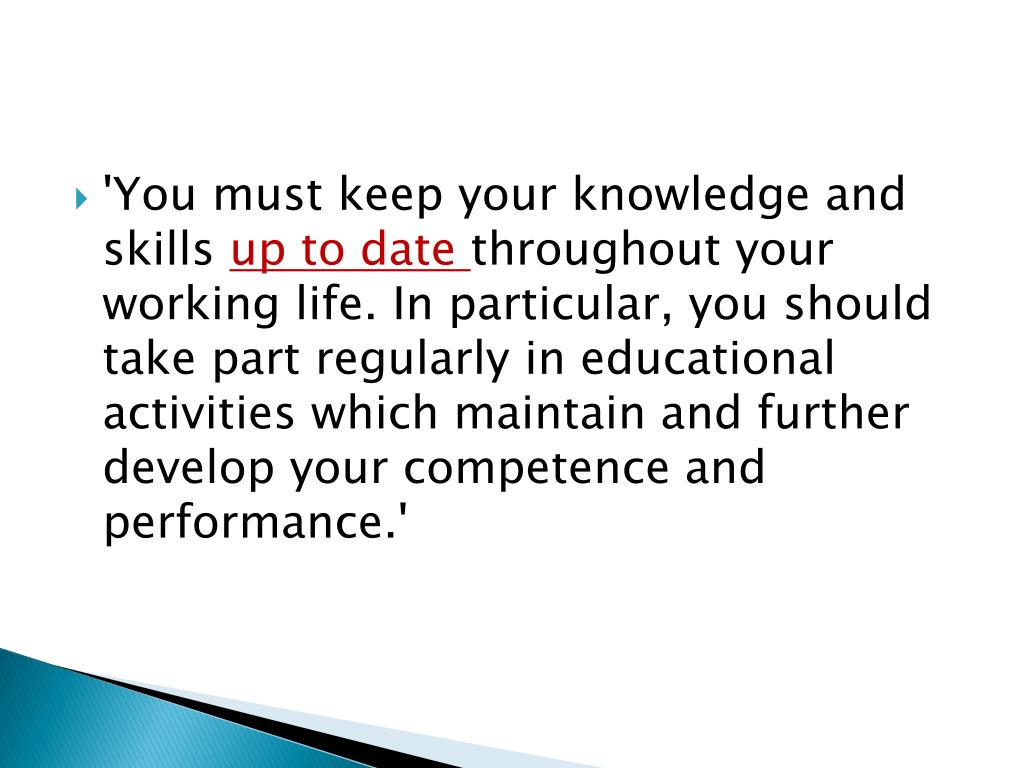 'You must keep your knowledge and skills up to date throughout your working life. In particular, you should take part regularly in educational activities which maintain and further develop your competence and performance.'